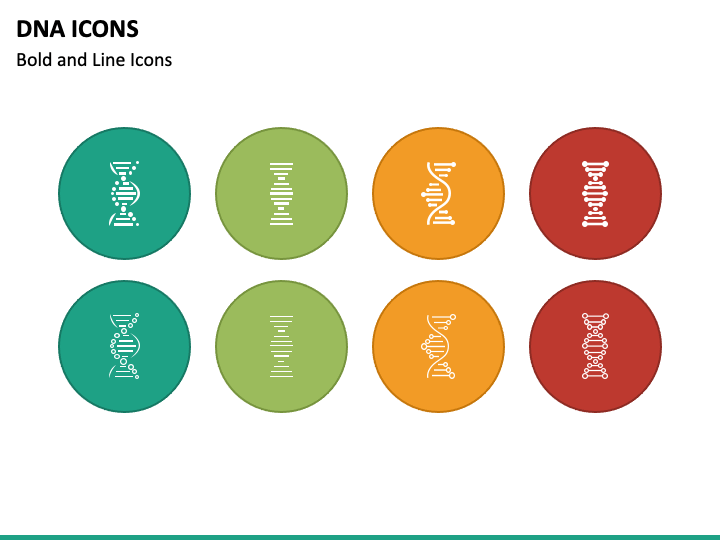 DNA ICONS
Bold and Line Icons